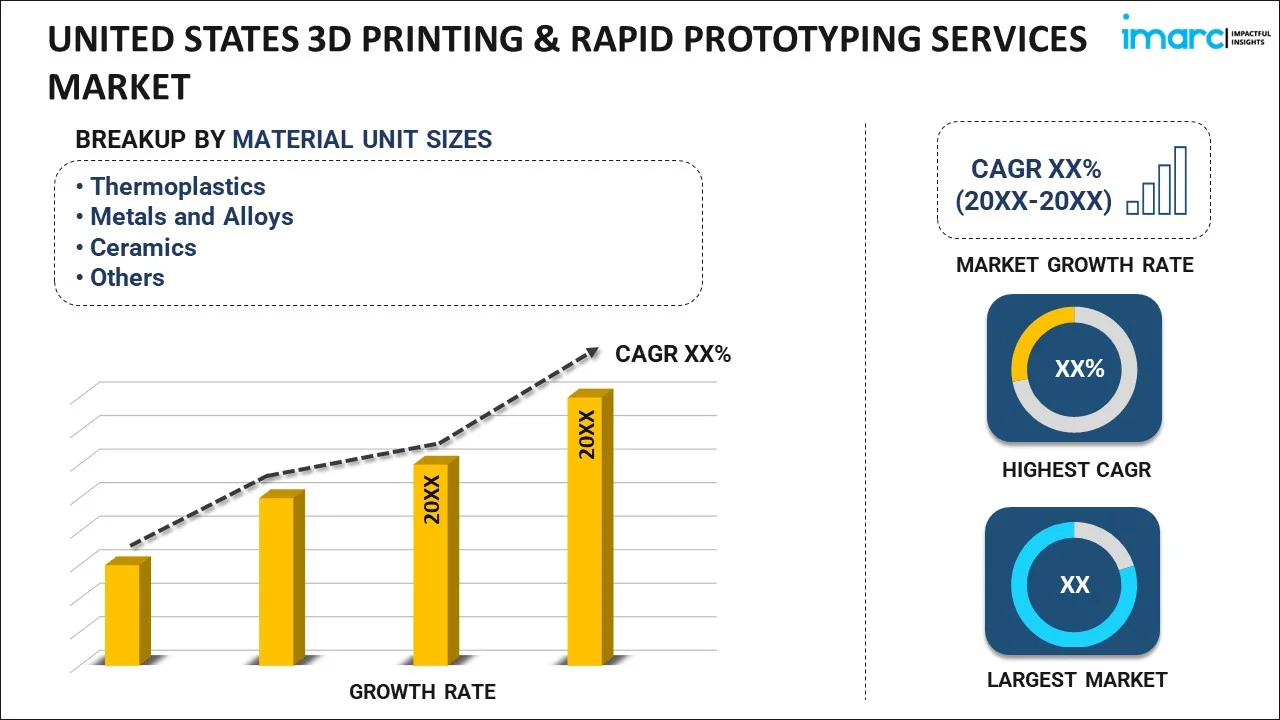 UNITED STATES 3D PRINTING & RAPID PROTOTYPING SERVICES MARKET

imarc IMPACTFUL INSIGHTS

BREAKUP BY MATERIAL UNIT SIZES

• Thermoplastics
• Metals and Alloys
• Ceramics
• Others

CAGR XX%

20XX

20XX

GROWTH RATE

CAGR XX%
(20XX-20XX)

MARKET GROWTH RATE

XX%

HIGHEST CAGR

XX

LARGEST MARKET